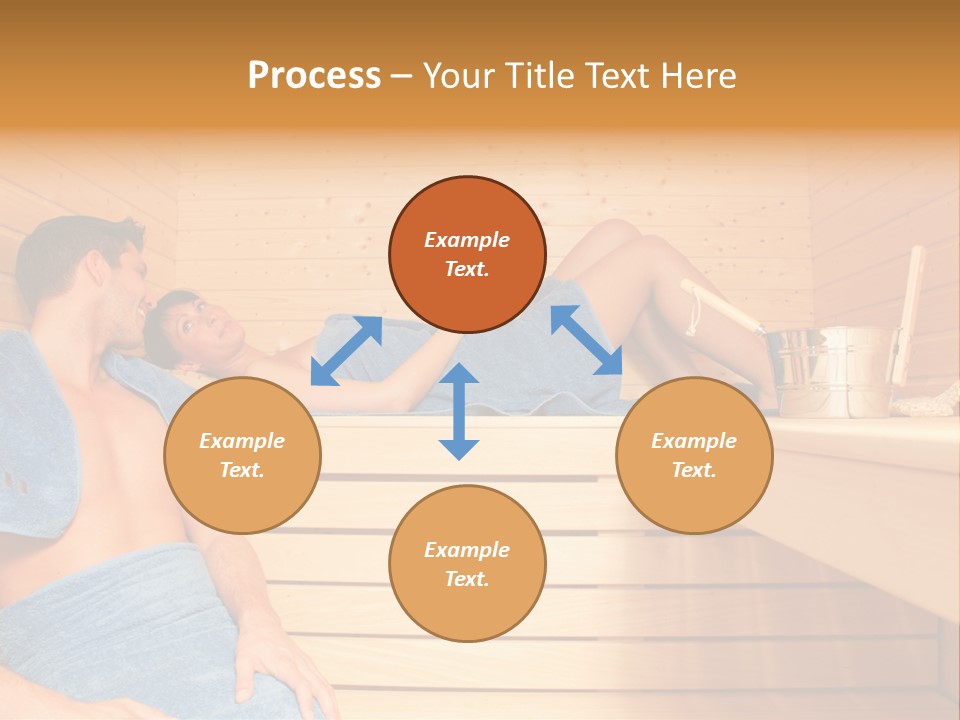 Process – Your Title Text Here

Example Text.

Example Text.

Example Text.

Example Text.